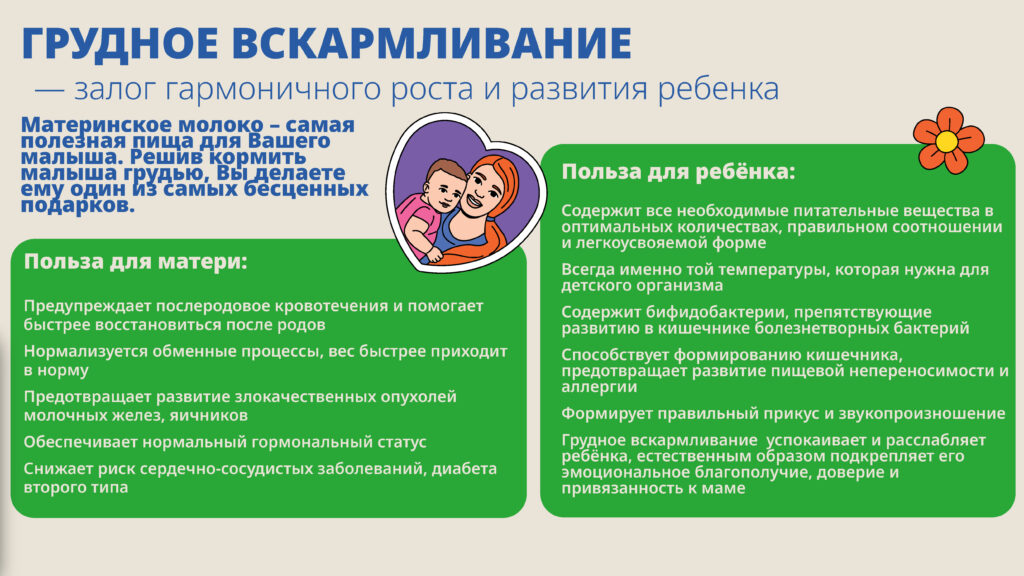 ГРУДНОЕ ВСКАРМЛИВАНИЕ

— залог гармоничного роста и развития ребенка

Материнское молоко – самая полезная пища для Вашего малыша. Решив кормить малыша грудью, Вы делаете ему один из самых бесценных подарков.

Польза для матери:

Предупреждает послеродовое кровотечения и помогает быстрее восстановиться после родов

Нормализуется обменные процессы, вес быстрее приходит в норму

Предотвращает развитие злокачественных опухолей молочных желез, яичников

Обеспечивает нормальный гормональный статус

Снижает риск сердечно-сосудистых заболеваний, диабета второго типа

Польза для ребёнка:

Содержит все необходимые питательные вещества в оптимальных количествах, правильном соотношении и легкоусвояемой форме

Всегда именно той температуры, которая нужна для детского организма

Содержит бифидобактерии, препятствующие развитию в кишечнике болезнетворных бактерий

Способствует формированию кишечника, предотвращает развитие пищевой непереносимости и аллергии

Формирует правильный прикус и звукопроизношение

Грудное вскармливание успокаивает и расслабляет ребёнка, естественным образом подкрепляет его эмоциональное благополучие, доверие и привязанность к маме